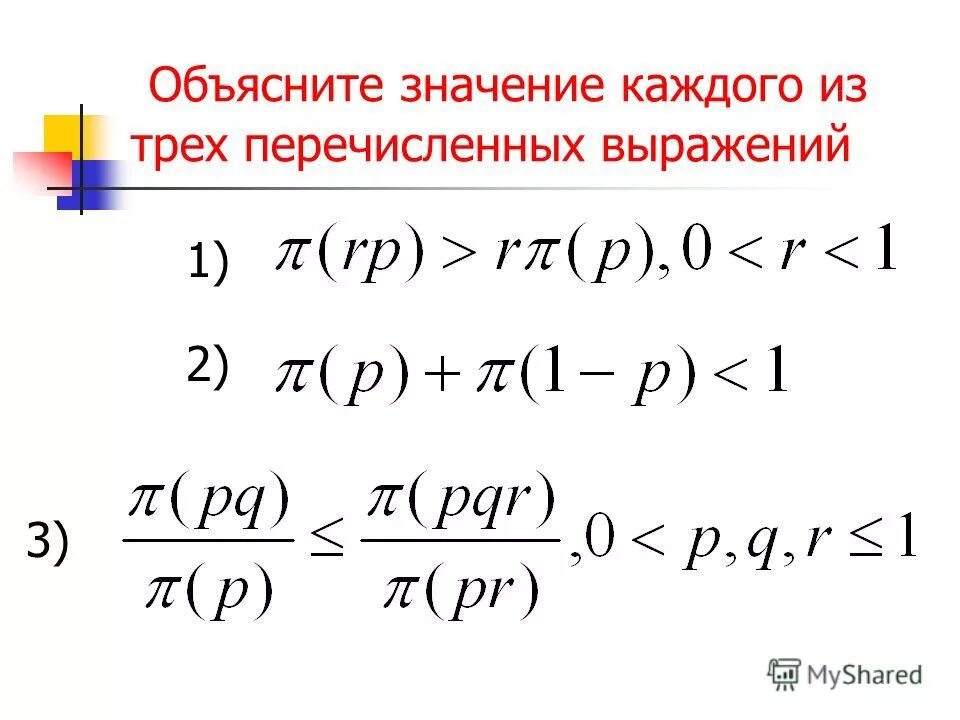 Объясните значение каждого из трех перечисленных выражений

1) $\pi(rp) > r\pi(p), 0 < r < 1$

2) $\pi(p) + \pi(1-p) < 1$

3) $\frac{\pi(pq)}{\pi(p)} \leq \frac{\pi(pqr)}{\pi(pr)}, 0 < p, q, r \leq 1$

MyShared